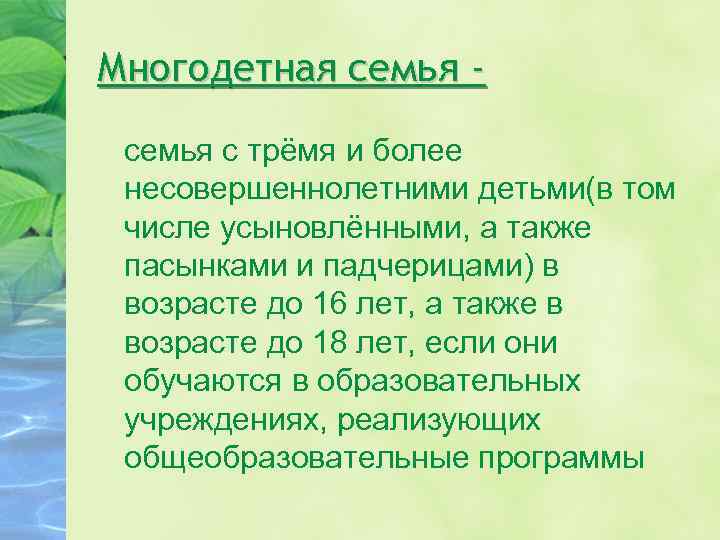 Многодетная семья -

семья с трёмя и более несовершеннолетними детьми(в том числе усыновлёнными, а также пасынками и падчерицами) в возрасте до 16 лет, а также в возрасте до 18 лет, если они обучаются в образовательных учреждениях, реализующих общеобразовательные программы